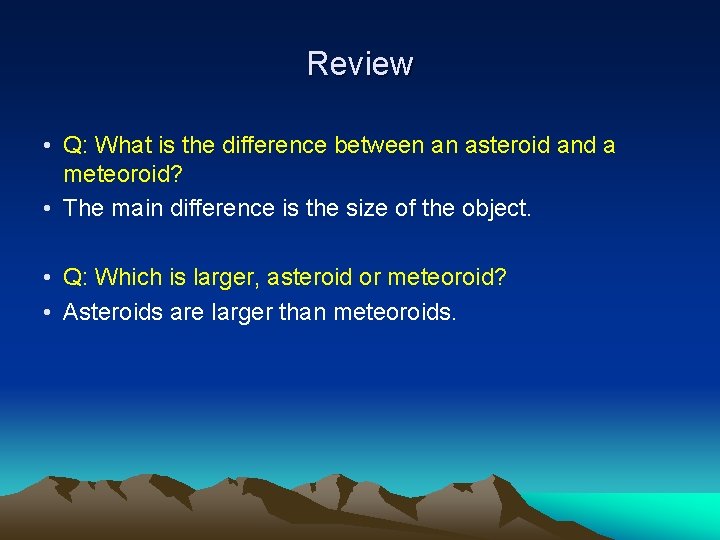 Review

• Q: What is the difference between an asteroid and a meteoroid?
• The main difference is the size of the object.

• Q: Which is larger, asteroid or meteoroid?
• Asteroids are larger than meteoroids.